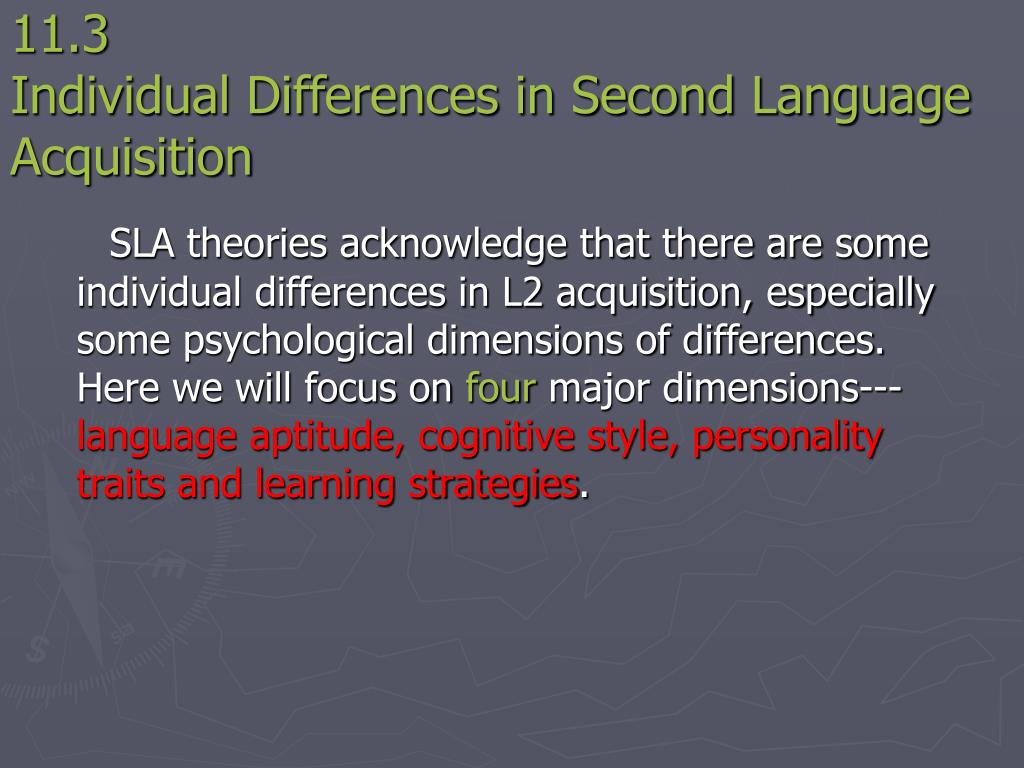 11.3
Individual Differences in Second Language Acquisition

SLA theories acknowledge that there are some individual differences in L2 acquisition, especially some psychological dimensions of differences. Here we will focus on four major dimensions---language aptitude, cognitive style, personality traits and learning strategies.